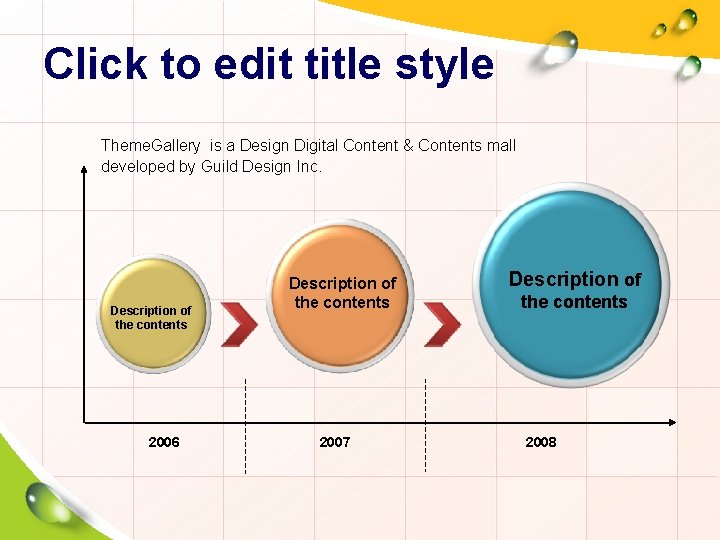 Click to edit title style

ThemeGallery is a Design Digital Content & Contents mall developed by Guild Design Inc.

Description of the contents

Description of the contents

Description of the contents

2006

2007

2008